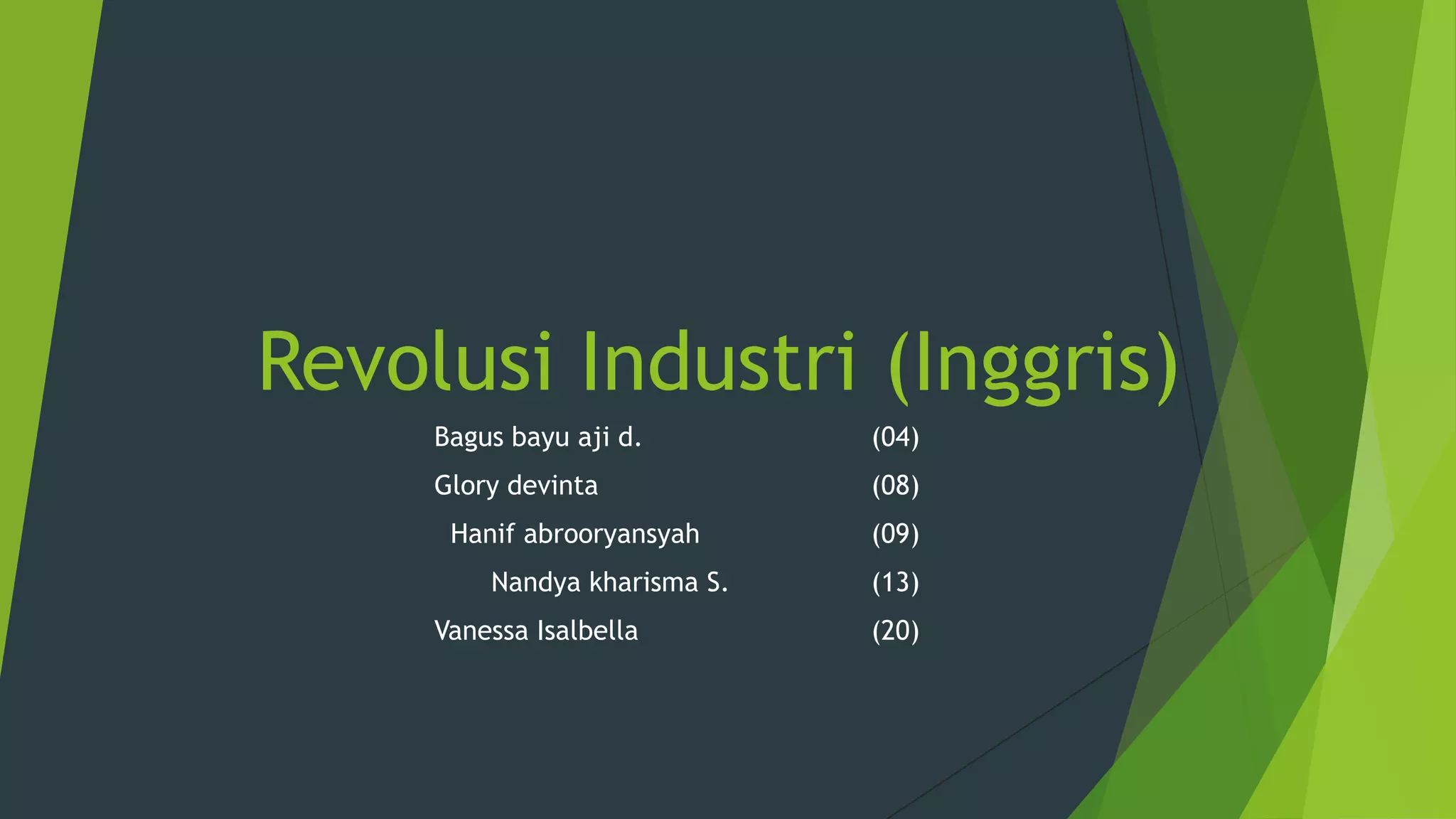 Revolusi Industri (Inggris)

Bagus bayu aji d. (04)
Glory devinta (08)
Hanif abrooryansyah (09)
Nandya kharisma S. (13)
Vanessa Isalbella (20)